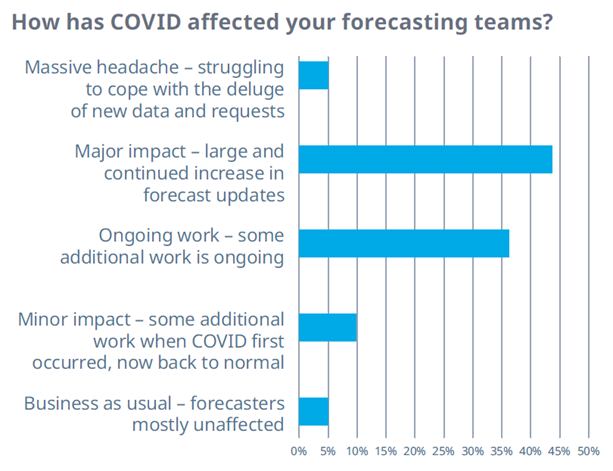 How has COVID affected your forecasting teams?

Massive headache – struggling to cope with the deluge of new data and requests

Major impact – large and continued increase in forecast updates

Ongoing work – some additional work is ongoing

Minor impact – some additional work when COVID first occurred, now back to normal

Business as usual – forecasters mostly unaffected

0% 5% 10% 15% 20% 25% 30% 35% 40% 45% 50%